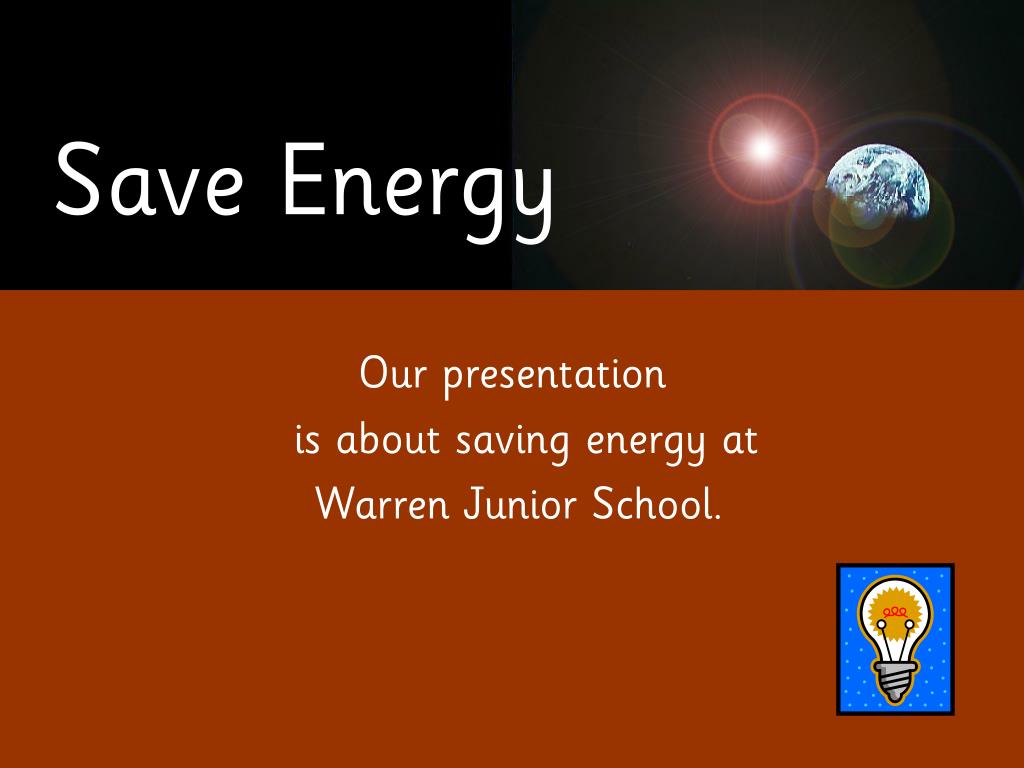 Save Energy

Our presentation is about saving energy at Warren Junior School.